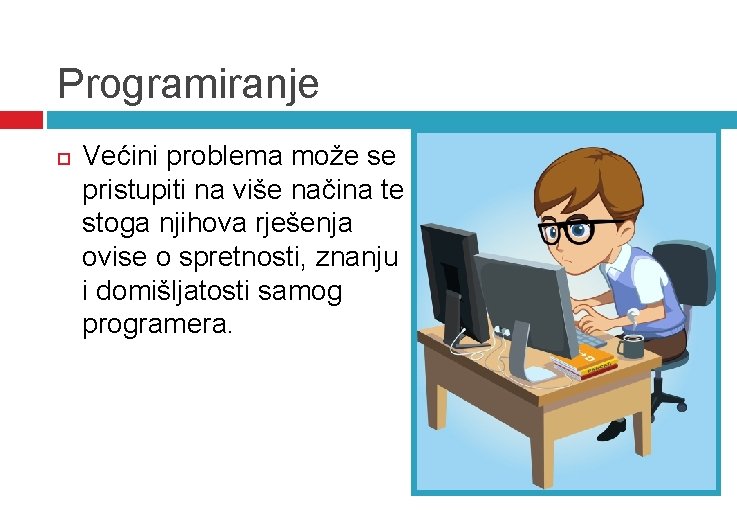 Programiranje

Većini problema može se pristupiti na više načina te stoga njihova rješenja ovise o spretnosti, znanju i domišljatosti samog programera.